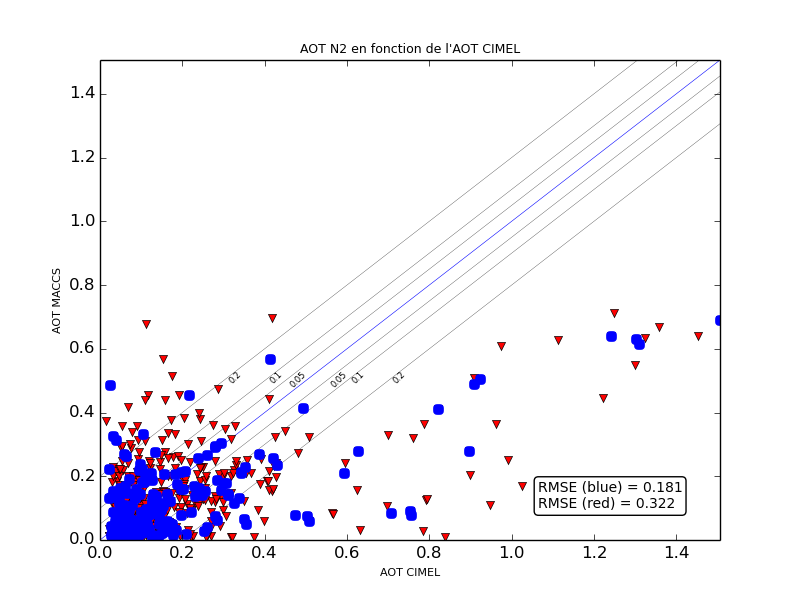 AOT N2 en fonction de l'AOT CIMEL

AOT MACCS

1.4
1.2
1.0
0.8
0.6
0.4
0.2
0.0

0.2
0.1
0.05
0.05
0.1
0.2

RMSE (blue) = 0.181
RMSE (red) = 0.322

0.0 0.2 0.4 0.6 0.8 1.0 1.2 1.4

AOT CIMEL